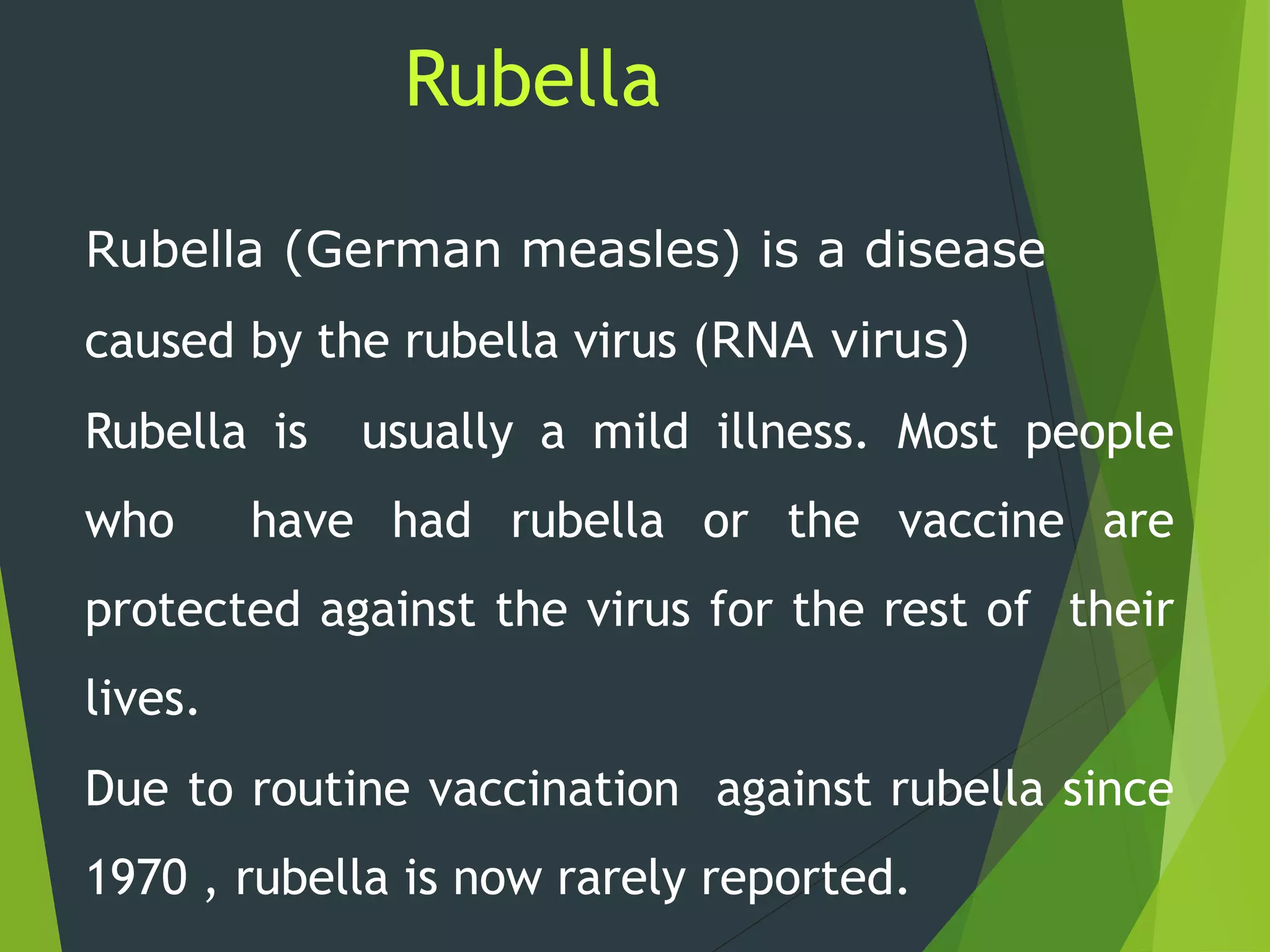 Rubella

Rubella (German measles) is a disease caused by the rubella virus (RNA virus)

Rubella is usually a mild illness. Most people who have had rubella or the vaccine are protected against the virus for the rest of their lives.

Due to routine vaccination against rubella since 1970 , rubella is now rarely reported.